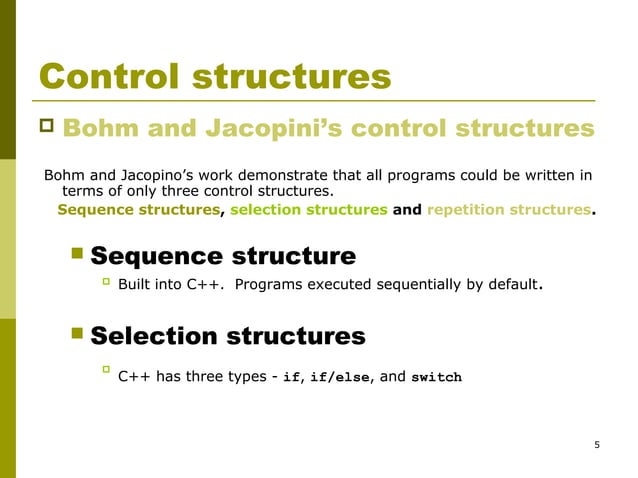 Control structures

Bohm and Jacopini's control structures

Bohm and Jacopino's work demonstrate that all programs could be written in terms of only three control structures.

Sequence structures, selection structures and repetition structures.

Sequence structure

Built into C++. Programs executed sequentially by default.

Selection structures

C++ has three types - if, if/else, and switch

5